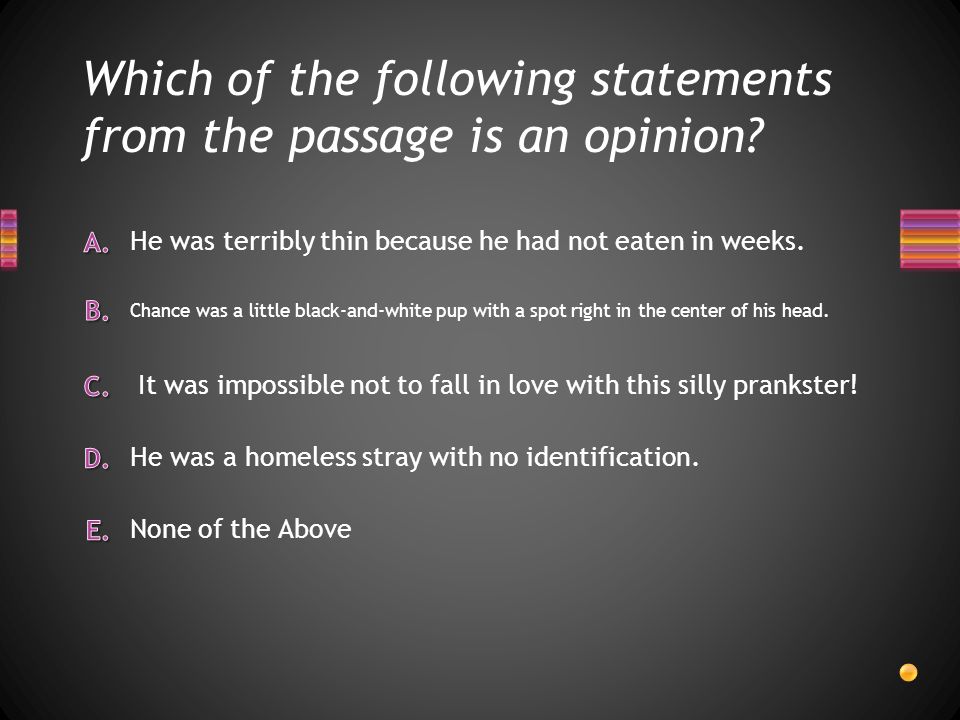 Which of the following statements from the passage is an opinion?

A. He was terribly thin because he had not eaten in weeks.

B. Chance was a little black-and-white pup with a spot right in the center of his head.

C. It was impossible not to fall in love with this silly prankster!

D. He was a homeless stray with no identification.

E. None of the Above